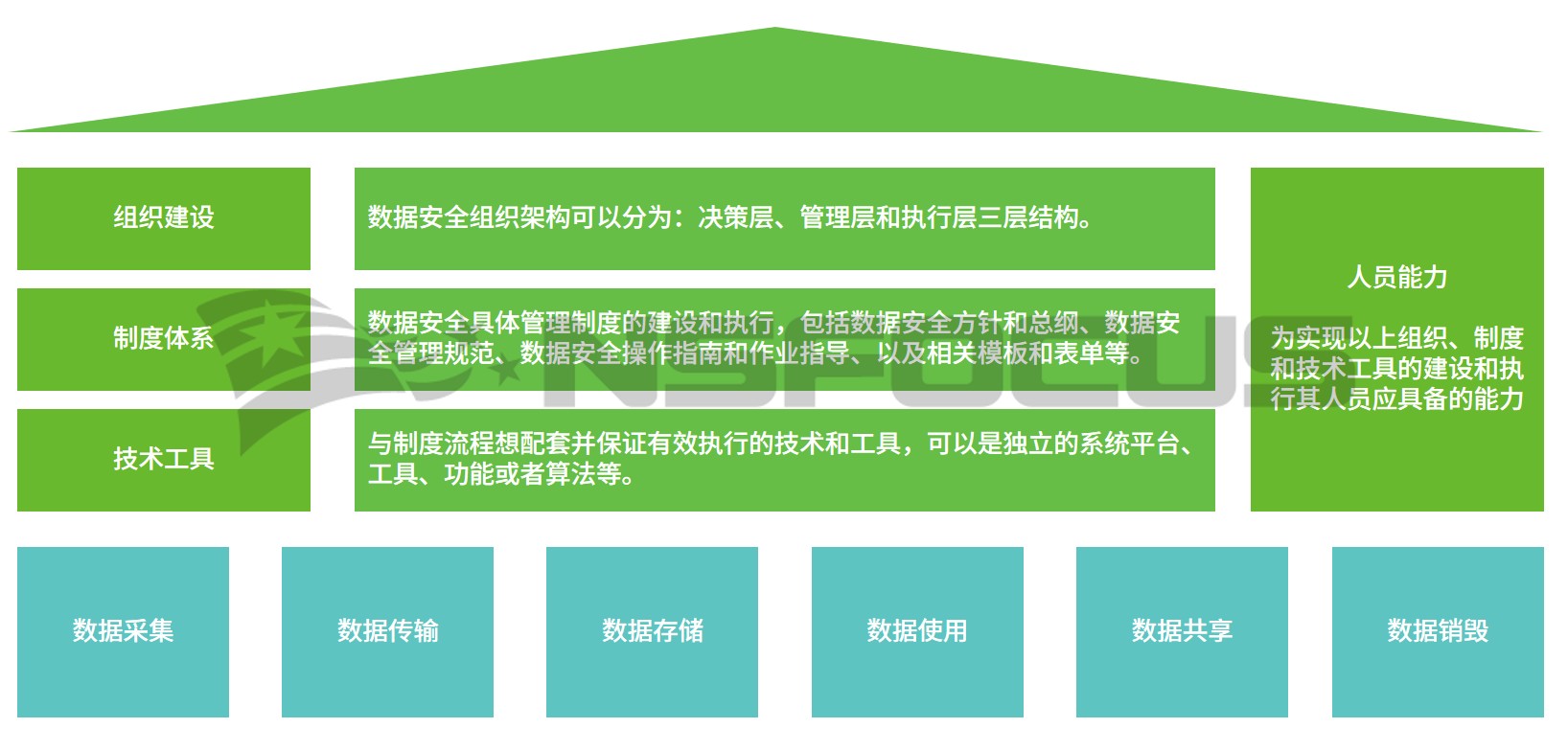 组织建设

数据安全组织架构可以分为：决策层、管理层和执行层三层结构。

制度体系

数据安全具体管理制度的建设和执行，包括数据安全方针和总纲、数据安全管理规范、数据安全操作指南和作业指导、以及相关模板和表单等。

技术工具

与制度流程想配套并保证有效执行的技术和工具，可以是独立的系统平台、工具、功能或者算法等。

人员能力

为实现以上组织、制度和技术工具的建设和执行其人员应具备的能力

NSFOCUS

数据采集

数据传输

数据存储

数据使用

数据共享

数据销毁